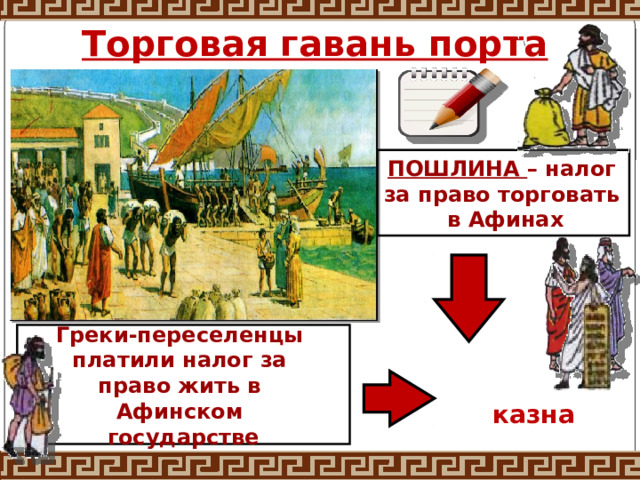 Торговая гавань порта

ПОШЛИНА – налог за право торговать в Афинах

Греки-переселенцы платили налог за право жить в Афинском государстве

казна